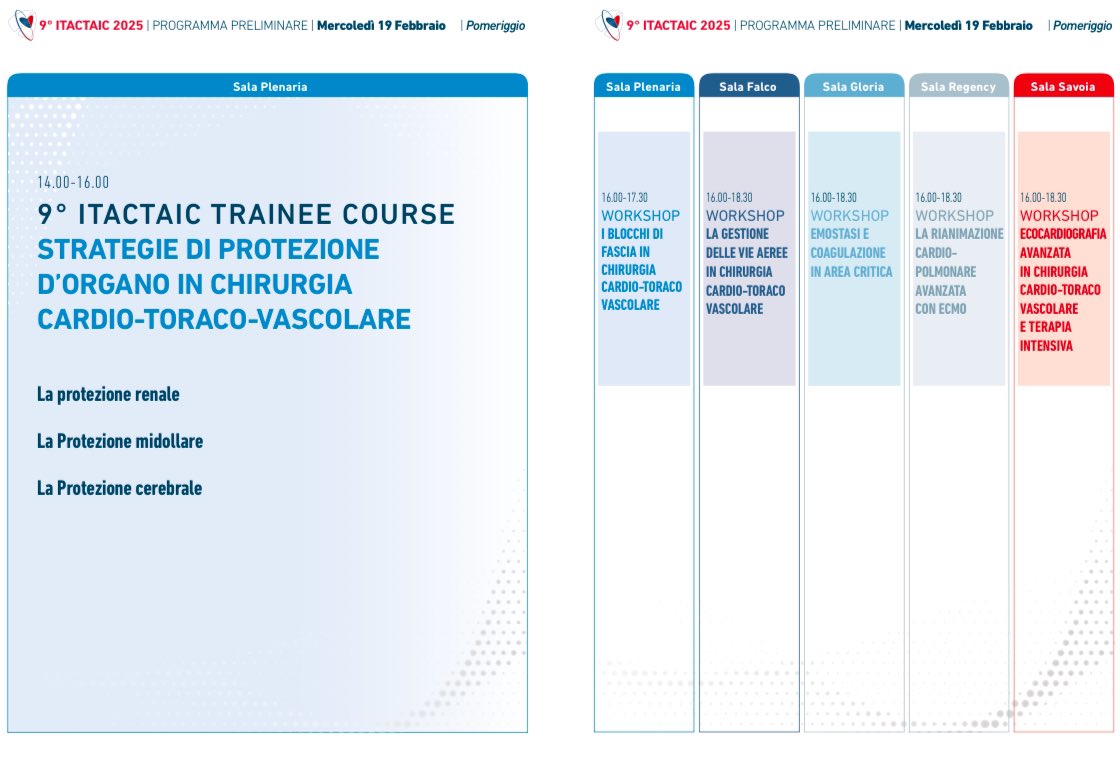 9° ITACTAIC 2025 | PROGRAMMA PRELIMINARE | Mercoledì 19 Febbraio | Pomeriggio

Sala Plenaria

14.00-16.00
9° ITACTAIC TRAINEE COURSE
STRATEGIE DI PROTEZIONE D'ORGANO IN CHIRURGIA CARDIO-TORACO-VASCOLARE

La protezione renale

La Protezione midollare

La Protezione cerebrale

9° ITACTAIC 2025 | PROGRAMMA PRELIMINARE | Mercoledì 19 Febbraio | Pomeriggio

Sala Plenaria

16.00-17.30
WORKSHOP
I BLOCCHI DI FASCIA IN CHIRURGIA CARDIO-TORACO VASCOLARE

Sala Falco

16.00-18.30
WORKSHOP
LA GESTIONE DELLE VIE AEREE IN CHIRURGIA CARDIO-TORACO VASCOLARE

Sala Gloria

16.00-18.30
WORKSHOP
EMOSTASI E COAGULAZIONE IN AREA CRITICA

Sala Regency

16.00-18.30
WORKSHOP
LA RIANIMAZIONE CARDIO-POLMONARE AVANZATA CON ECMO

Sala Savoia

16.00-18.30
WORKSHOP
ECOCARDIOGRAFIA AVANZATA IN CHIRURGIA CARDIO-TORACO VASCOLARE E TERAPIA INTENSIVA